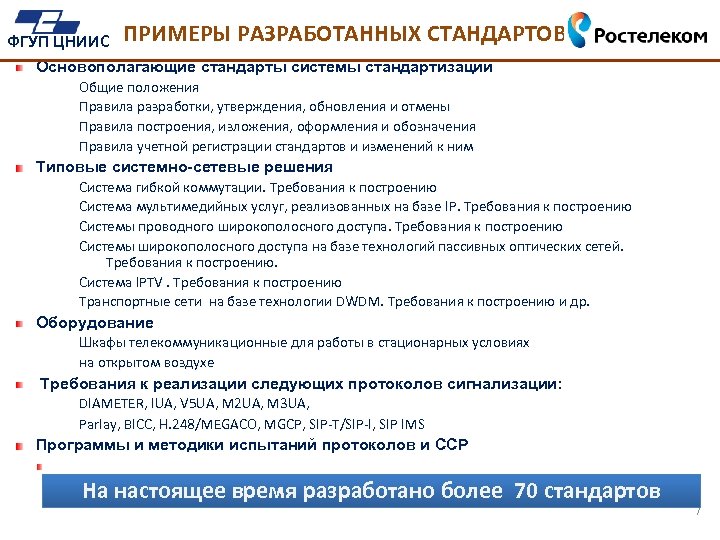 ФГУП ЦНИИС

ПРИМЕРЫ РАЗРАБОТАННЫХ СТАНДАРТОВ

Ростелеком

Основополагающие стандарты системы стандартизации

Общие положения

Правила разработки, утверждения, обновления и отмены

Правила построения, изложения, оформления и обозначения

Правила учетной регистрации стандартов и изменений к ним

Типовые системно-сетевые решения

Система гибкой коммутации. Требования к построению

Система мультимедийных услуг, реализованных на базе IP. Требования к построению

Системы проводного широкополосного доступа. Требования к построению

Системы широкополосного доступа на базе технологий пассивных оптических сетей. Требования к построению.

Система IPTV . Требования к построению

Транспортные сети на базе технологии DWDM. Требования к построению и др.

Оборудование

Шкафы телекоммуникационные для работы в стационарных условиях

на открытом воздухе

Требования к реализации следующих протоколов сигнализации:

DIAMETER, IUA, V5UA, M2UA, M3UA,

Parlay, BICC, H.248/MEGACO, MGCP, SIP-T/SIP-I, SIP IMS

Программы и методики испытаний протоколов и ССР

На настоящее время разработано более 70 стандартов

7